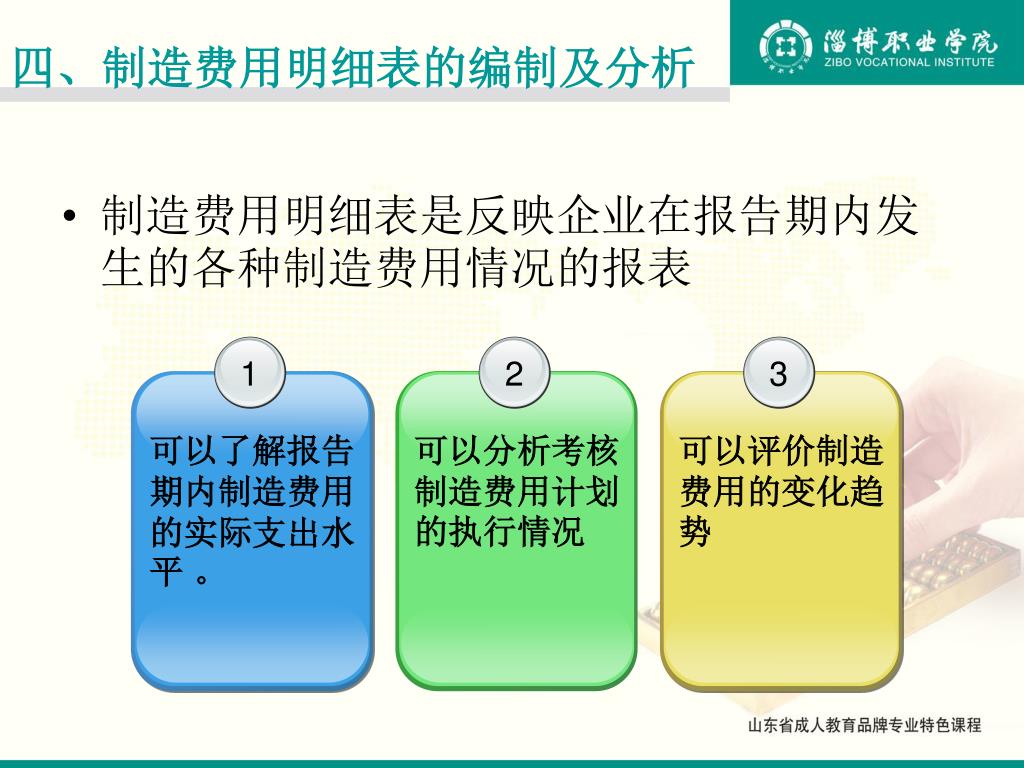 四、制造费用明细表的编制及分析

淄博职业学院
ZIBO VOCATIONAL INSTITUTE

• 制造费用明细表是反映企业在报告期内发生的各种制造费用情况的报表

1
可以了解报告期内制造费用的实际支出水平 。

2
可以分析考核制造费用计划的执行情况

3
可以评价制造费用的变化趋势

山东省成人教育品牌专业特色课程